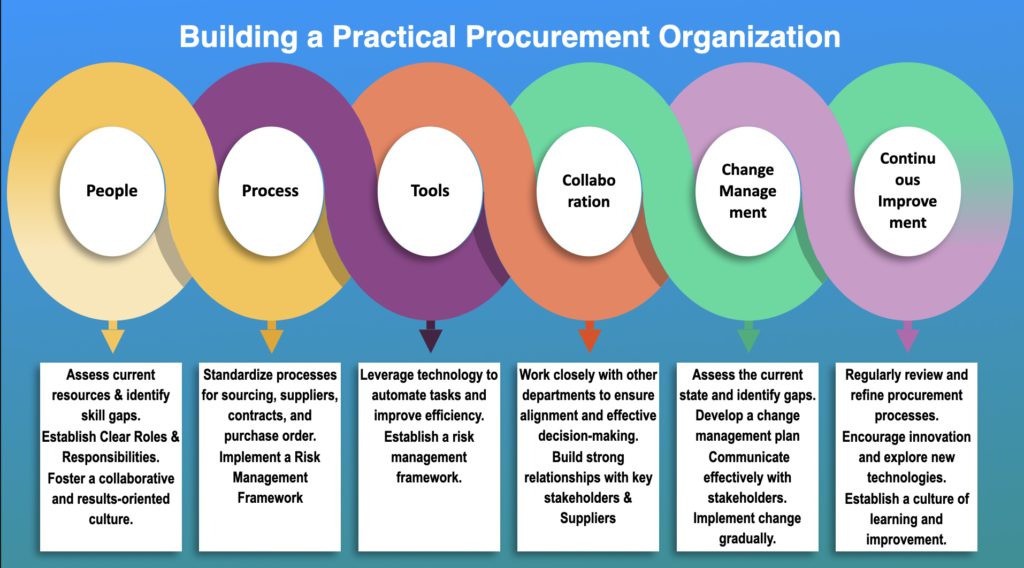 Building a Practical Procurement Organization

People

Process

Tools

Collabo ration

Change Manage ment

Continu ous Improve ment

Assess current resources & identify skill gaps. Establish Clear Roles & Responsibilities. Foster a collaborative and results-oriented culture.

Standardize processes for sourcing, suppliers, contracts, and purchase order. Implement a Risk Management Framework

Leverage technology to automate tasks and improve efficiency. Establish a risk management framework.

Work closely with other departments to ensure alignment and effective decision-making. Build strong relationships with key stakeholders & Suppliers

Assess the current state and identify gaps. Develop a change management plan Communicate effectively with stakeholders. Implement change gradually.

Regularly review and refine procurement processes. Encourage innovation and explore new technologies. Establish a culture of learning and improvement.